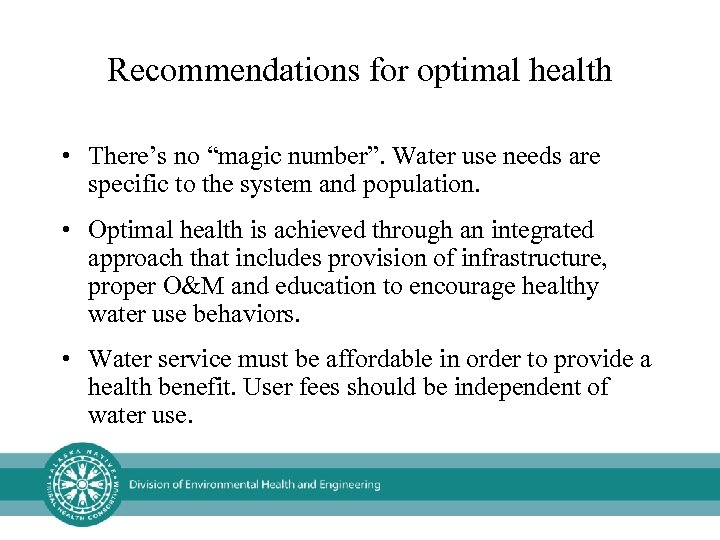 Recommendations for optimal health

• There's no "magic number". Water use needs are specific to the system and population.

• Optimal health is achieved through an integrated approach that includes provision of infrastructure, proper O&M and education to encourage healthy water use behaviors.

• Water service must be affordable in order to provide a health benefit. User fees should be independent of water use.

ALASKA NATIVE TRIBAL HEALTH CONSORTIUM

Division of Environmental Health and Engineering